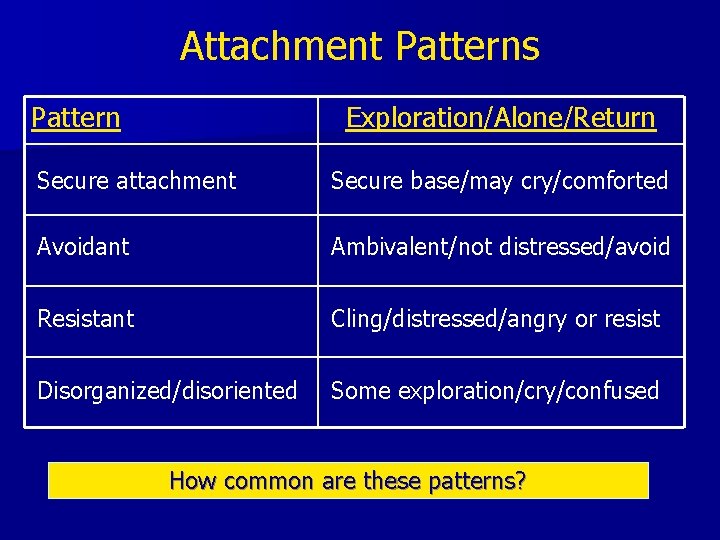 Attachment Patterns

| Pattern | Exploration/Alone/Return |
|---|---|
| Secure attachment | Secure base/may cry/comforted |
| Avoidant | Ambivalent/not distressed/avoid |
| Resistant | Cling/distressed/angry or resist |
| Disorganized/disoriented | Some exploration/cry/confused |

How common are these patterns?